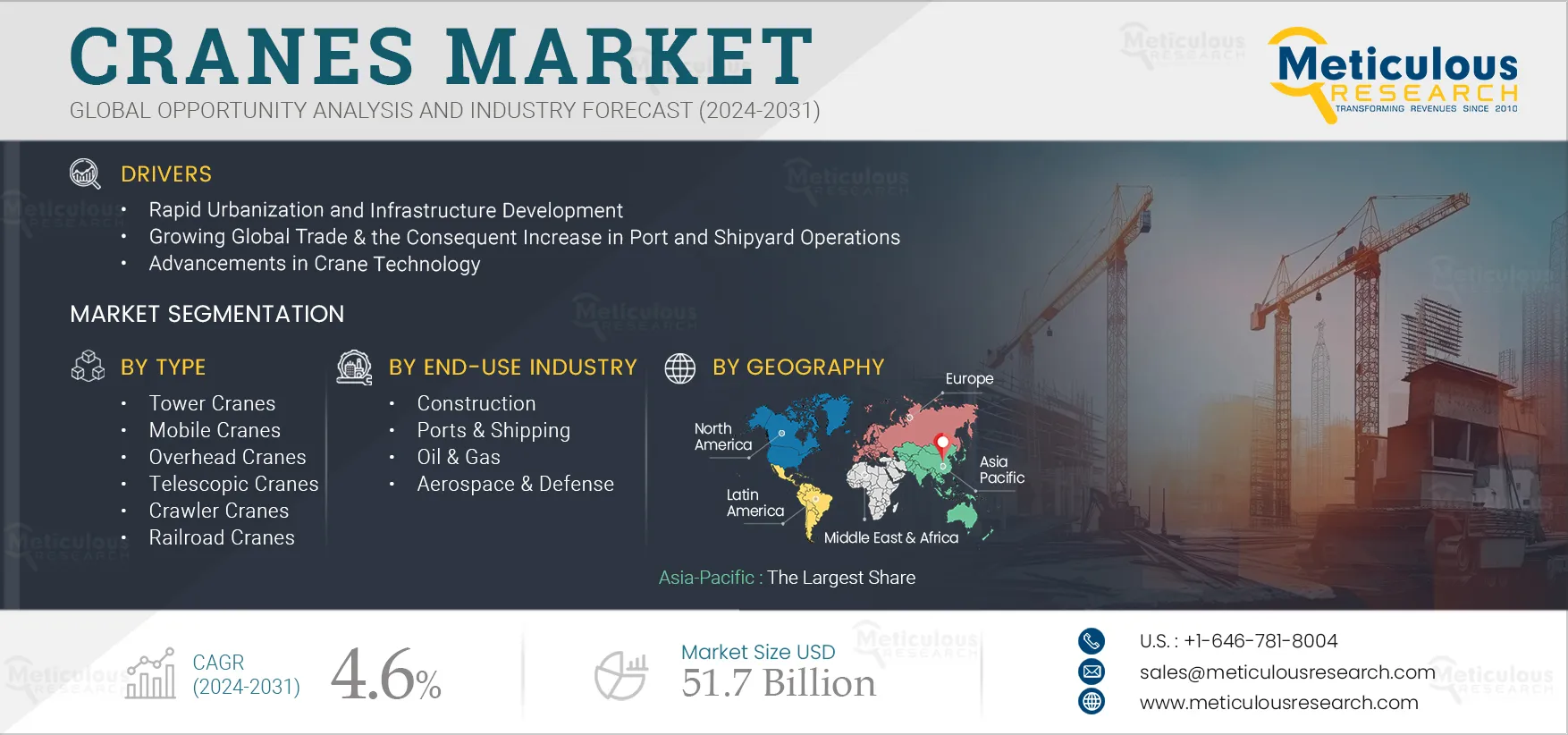 CRANES MARKET
GLOBAL OPPORTUNITY ANALYSIS AND INDUSTRY FORECAST (2024-2031)

Meticulous RESEARCH
TRANSFORMING REVENUES SINCE 2010

DRIVERS
• Rapid Urbanization and Infrastructure Development
• Growing Global Trade & the Consequent Increase in Port and Shipyard Operations
• Advancements in Crane Technology

MARKET SEGMENTATION

BY TYPE
• Tower Cranes
• Mobile Cranes
• Overhead Cranes
• Telescopic Cranes
• Crawler Cranes
• Railroad Cranes

BY END-USE INDUSTRY
• Construction
• Ports & Shipping
• Oil & Gas
• Aerospace & Defense

BY GEOGRAPHY
Europe
North America
Asia Pacific
Latin America
Middle East & Africa

Asia-Pacific : The Largest Share

CAGR (2024-2031) 4.6%

Market Size USD 51.7 Billion

U.S. : +1-646-781-8004
sales@meticulousresearch.com
www.meticulousresearch.com